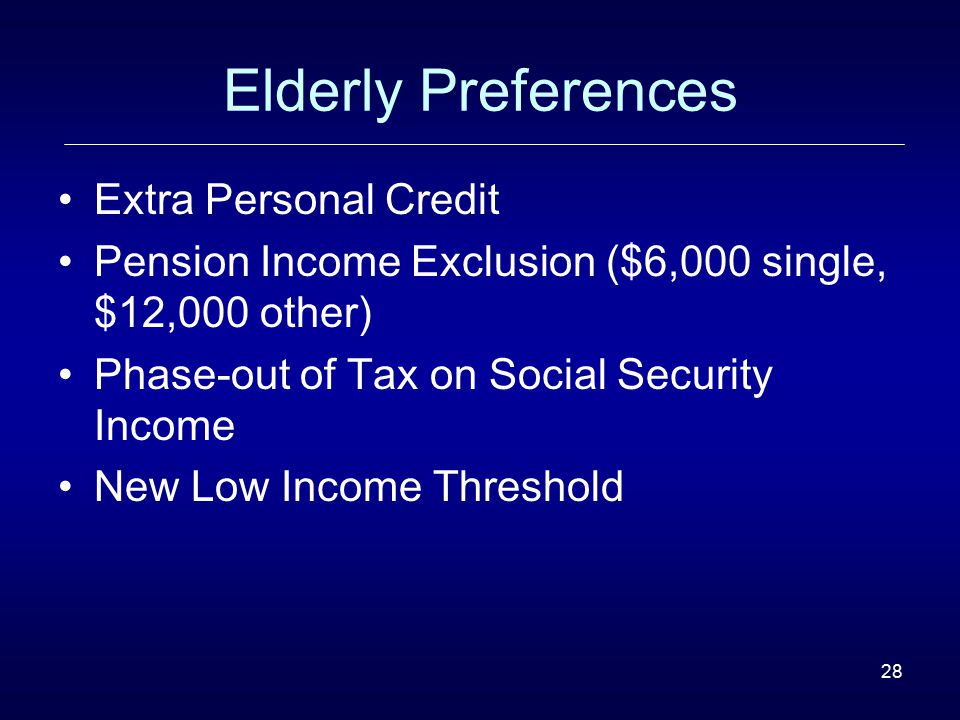 Elderly Preferences

• Extra Personal Credit
• Pension Income Exclusion (\$6,000 single, \$12,000 other)
• Phase-out of Tax on Social Security Income
• New Low Income Threshold

28